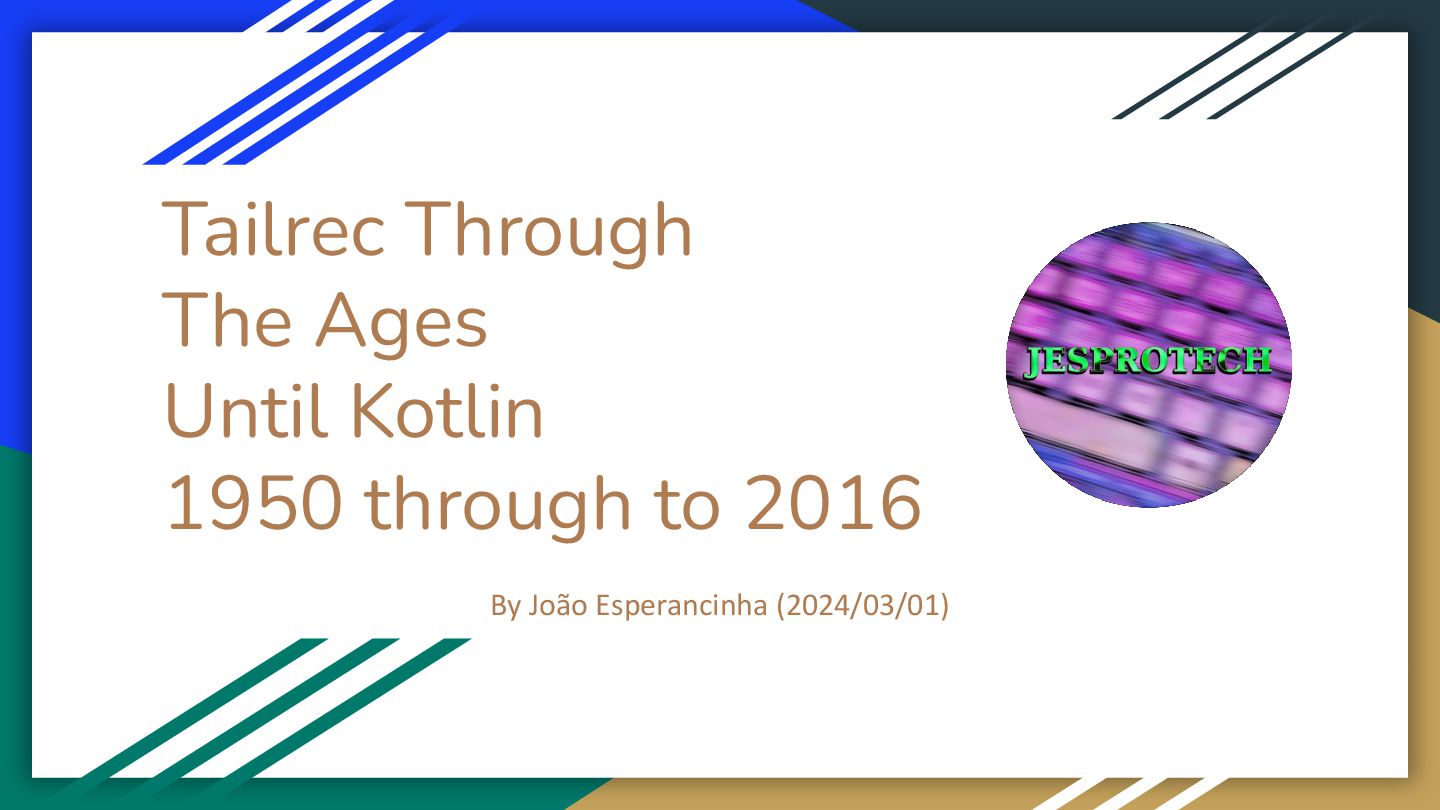 Tailrec Through
The Ages
Until Kotlin
1950 through to 2016

JESPROTECH

By João Esperancinha (2024/03/01)